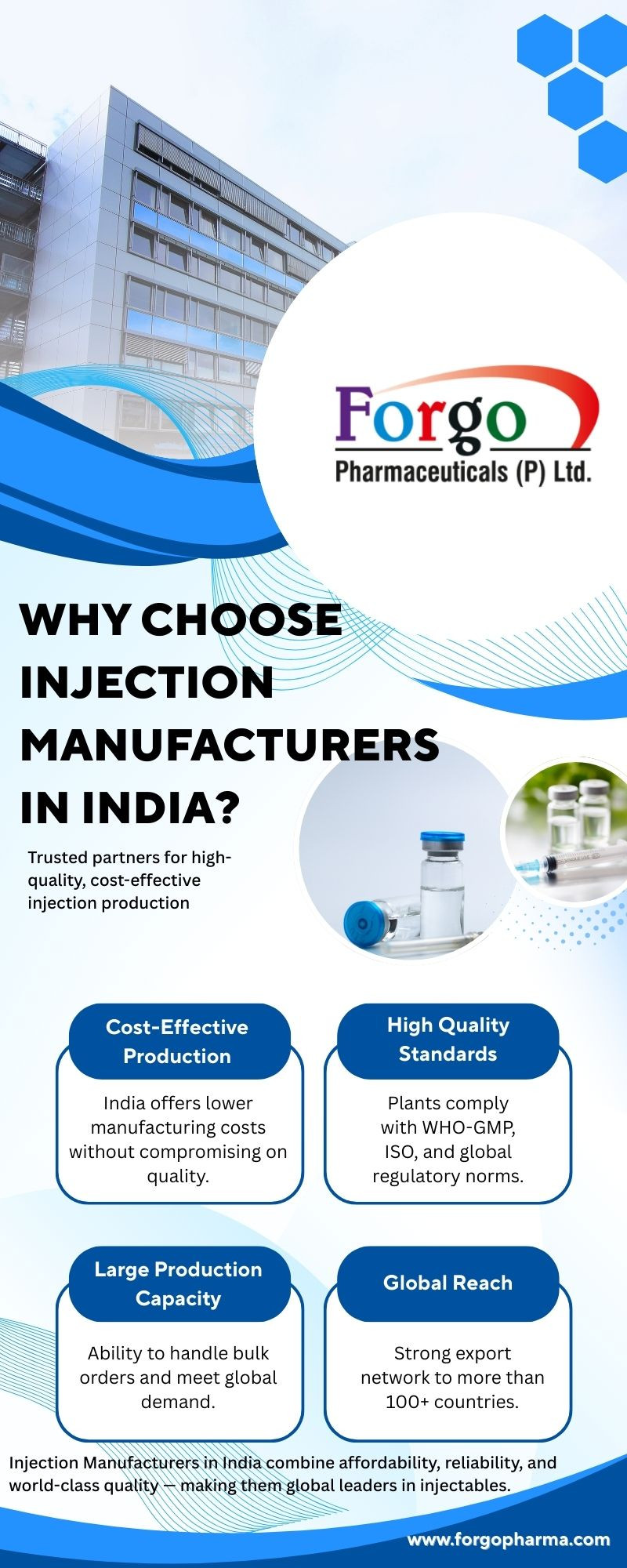 Forgo
Pharmaceuticals (P) Ltd.

WHY CHOOSE INJECTION MANUFACTURERS IN INDIA?

Trusted partners for high-quality, cost-effective injection production

Cost-Effective Production

India offers lower manufacturing costs without compromising on quality.

High Quality Standards

Plants comply with WHO-GMP, ISO, and global regulatory norms.

Large Production Capacity

Ability to handle bulk orders and meet global demand.

Global Reach

Strong export network to more than 100+ countries.

Injection Manufacturers in India combine affordability, reliability, and world-class quality — making them global leaders in injectables.

www.forgopharma.com